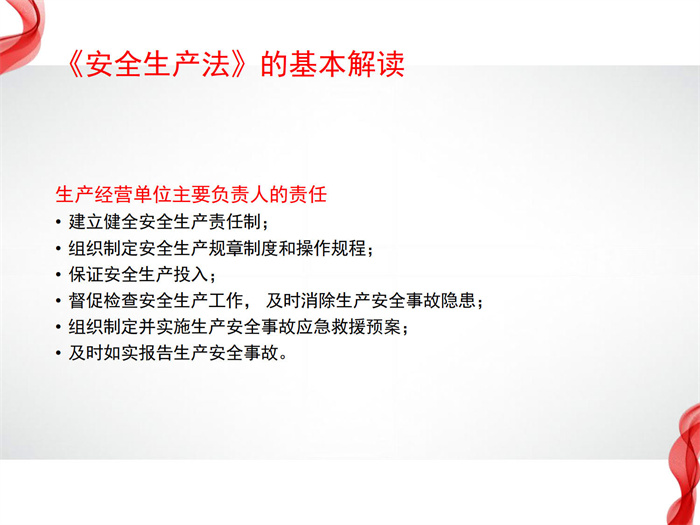 《安全生产法》的基本解读

生产经营单位主要负责人的责任

• 建立健全安全生产责任制；
• 组织制定安全生产规章制度和操作规程；
• 保证安全生产投入；
• 督促检查安全生产工作， 及时消除生产安全事故隐患；
• 组织制定并实施生产安全事故应急救援预案；
• 及时如实报告生产安全事故。